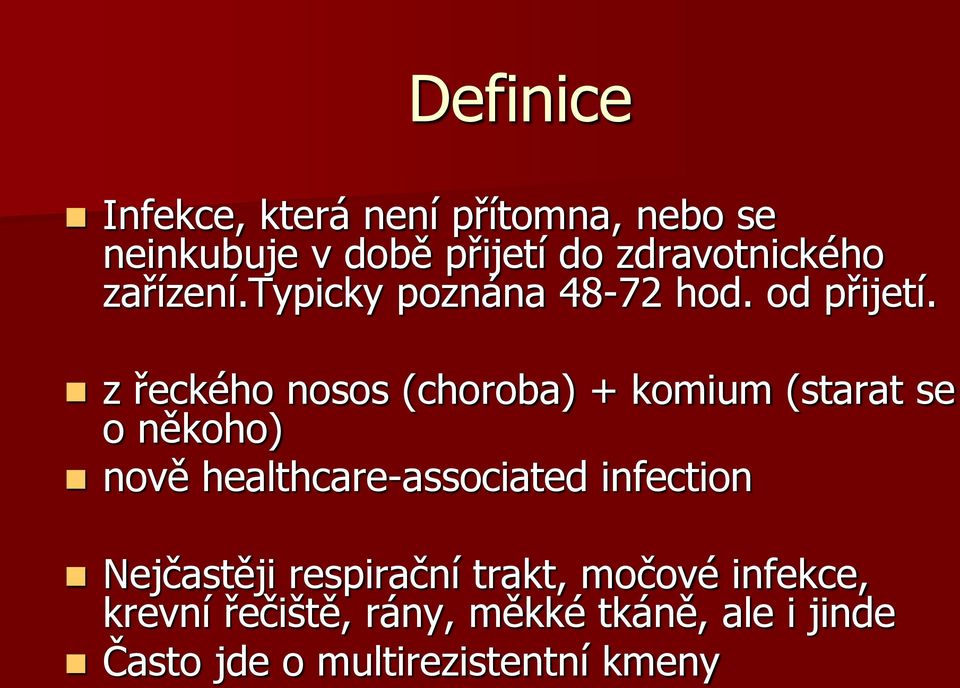 Definice

- Infekce, která není přítomna, nebo se neinkubuje v době přijetí do zdravotnického zařízení.Typicky poznána 48-72 hod. od přijetí.

- z řeckého nosos (choroba) + komium (starat se o někoho)
- nově healthcare-associated infection

- Nejčastěji respirační trakt, močové infekce, krevní řečiště, rány, měkké tkáně, ale i jinde
- Často jde o multirezistentní kmeny